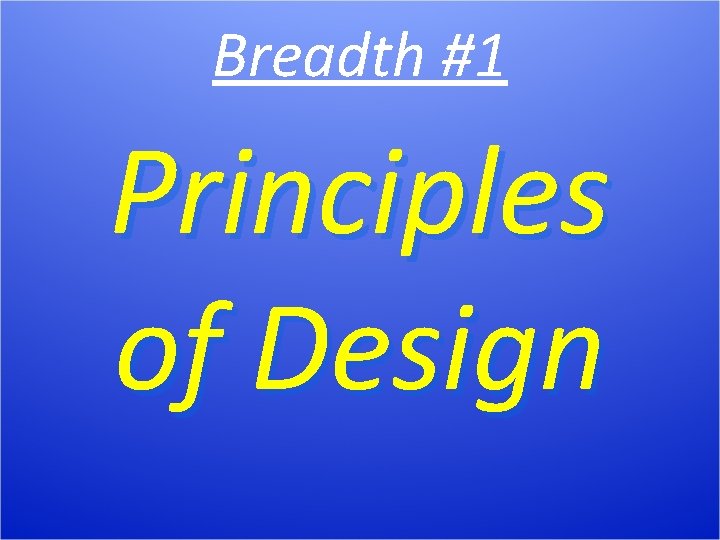 Breadth #1

Principles of Design